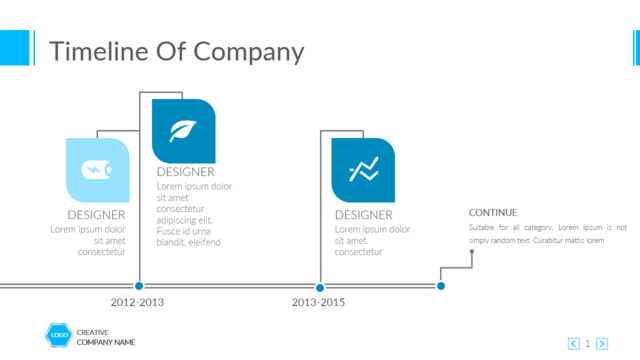 Timeline Of Company

DESIGNER
Lorem ipsum dolor sit amet consectetur

DESIGNER
Lorem ipsum dolor sit amet consectetur adipiscing elit. Fusce id urna blandit, eleifend

DESIGNER
Lorem ipsum dolor sit amet consectetur

CONTINUE
Suitable for all category, Lorem Ipsum is not simply random text. Curabitur mattis lorem

2012-2013

2013-2015

LOGO
CREATIVE
COMPANY NAME

1